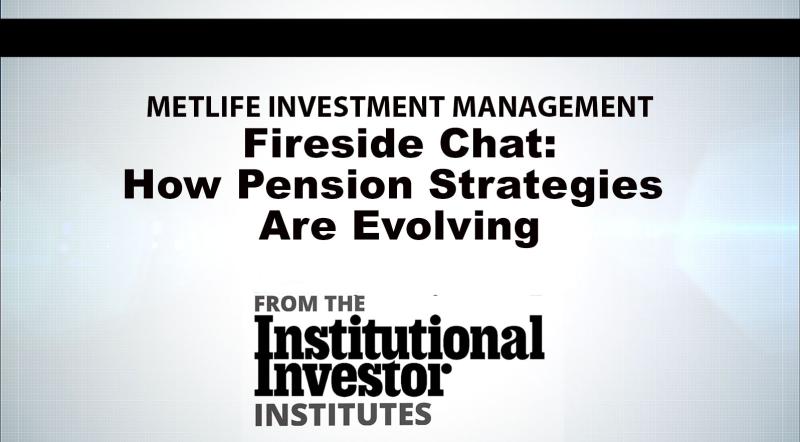 METLIFE INVESTMENT MANAGEMENT
Fireside Chat:
How Pension Strategies
Are Evolving

FROM THE
Institutional
Investor
INSTITUTES